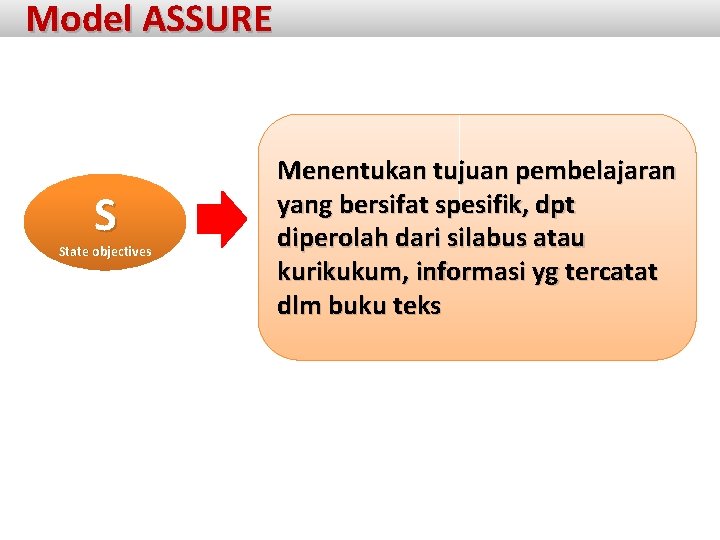 Model ASSURE

S
State objectives

Menentukan tujuan pembelajaran yang bersifat spesifik, dpt diperolah dari silabus atau kurikukum, informasi yg tercatat dlm buku teks